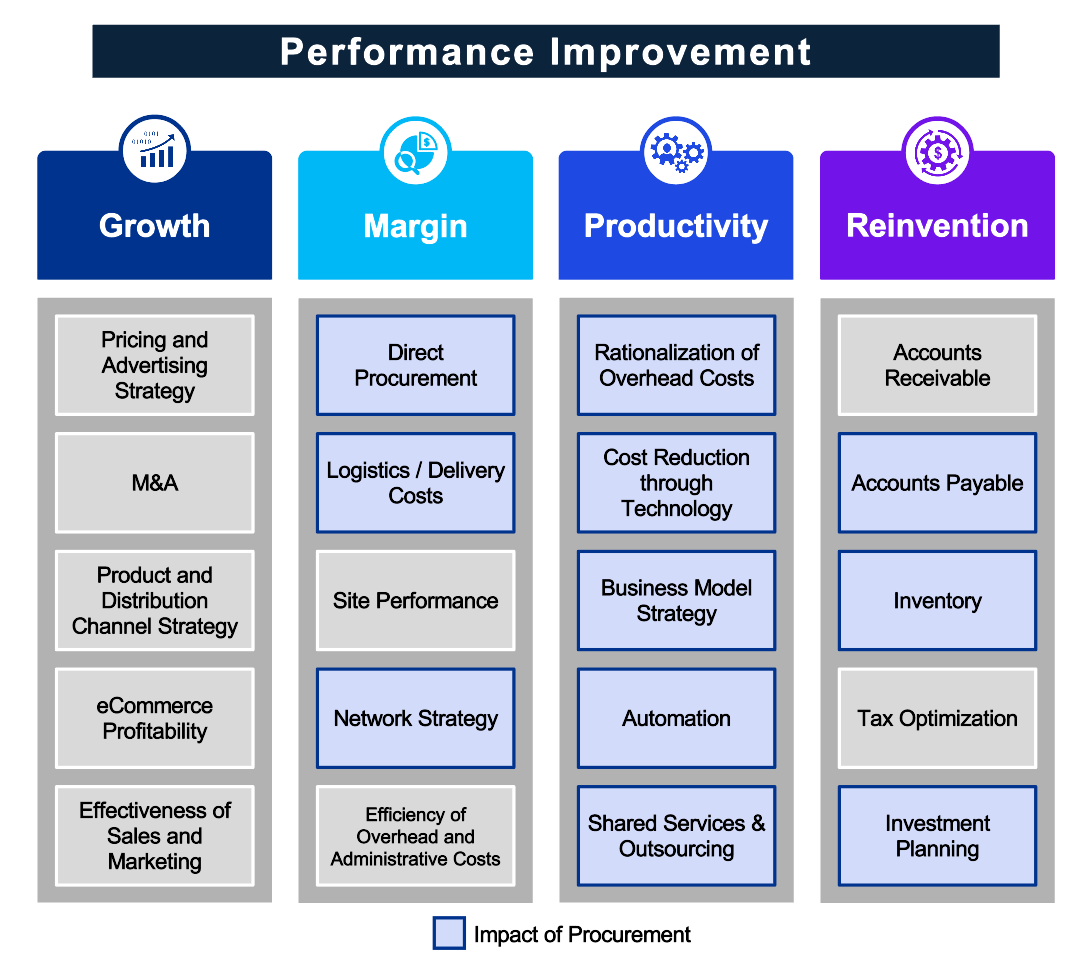 Performance Improvement

Growth

Pricing and Advertising Strategy

M&A

Product and Distribution Channel Strategy

eCommerce Profitability

Effectiveness of Sales and Marketing

Margin

Direct Procurement

Logistics / Delivery Costs

Site Performance

Network Strategy

Efficiency of Overhead and Administrative Costs

Productivity

Rationalization of Overhead Costs

Cost Reduction through Technology

Business Model Strategy

Automation

Shared Services & Outsourcing

Reinvention

Accounts Receivable

Accounts Payable

Inventory

Tax Optimization

Investment Planning

Impact of Procurement